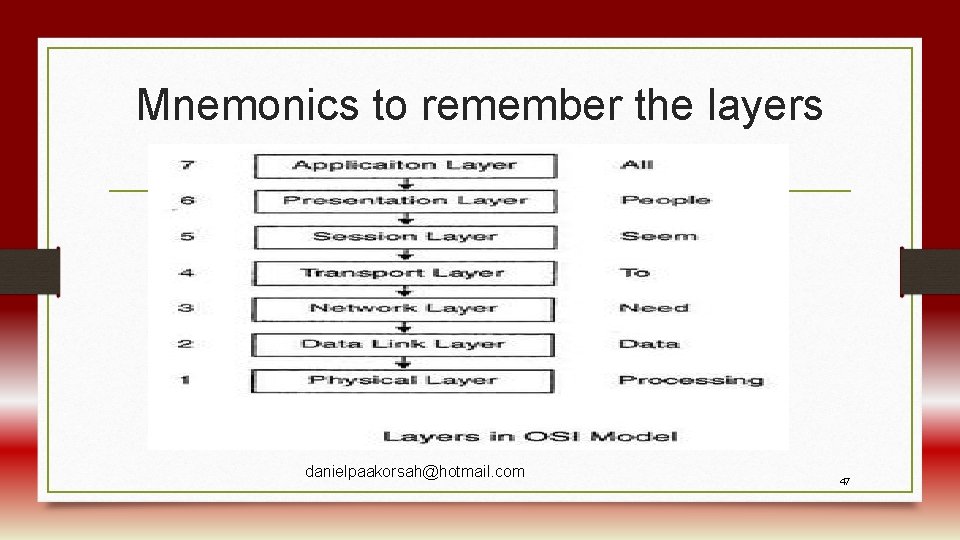 Mnemonics to remember the layers

7 Applicaiton Layer All
6 Presentation Layer People
5 Session Layer Seem
4 Transport Layer To
3 Network Layer Need
2 Data Link Layer Data
1 Physical Layer Processing

Layers in OSI Model

danielpaakorsah@hotmail.com

47